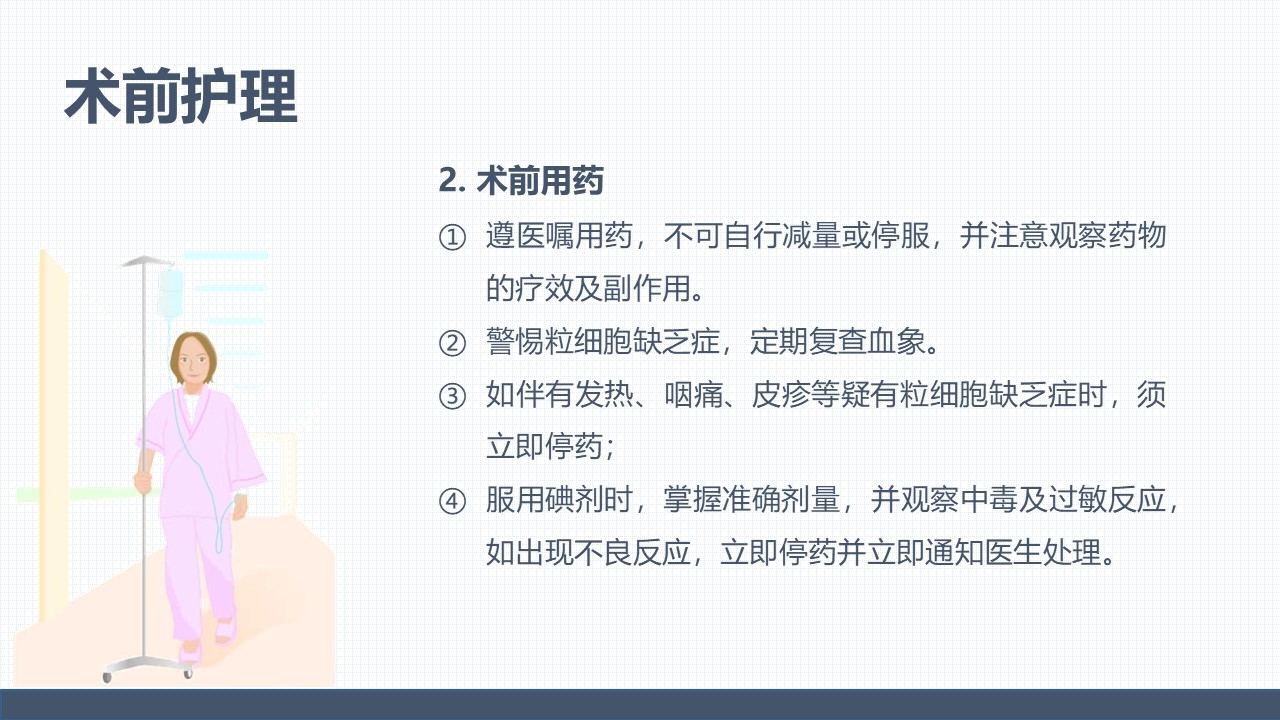 术前护理

2. 术前用药

① 遵医嘱用药，不可自行减量或停服，并注意观察药物的疗效及副作用。

② 警惕粒细胞缺乏症，定期复查血象。

③ 如伴有发热、咽痛、皮疹等疑有粒细胞缺乏症时，须立即停药；

④ 服用碘剂时，掌握准确剂量，并观察中毒及过敏反应，如出现不良反应，立即停药并立即通知医生处理。